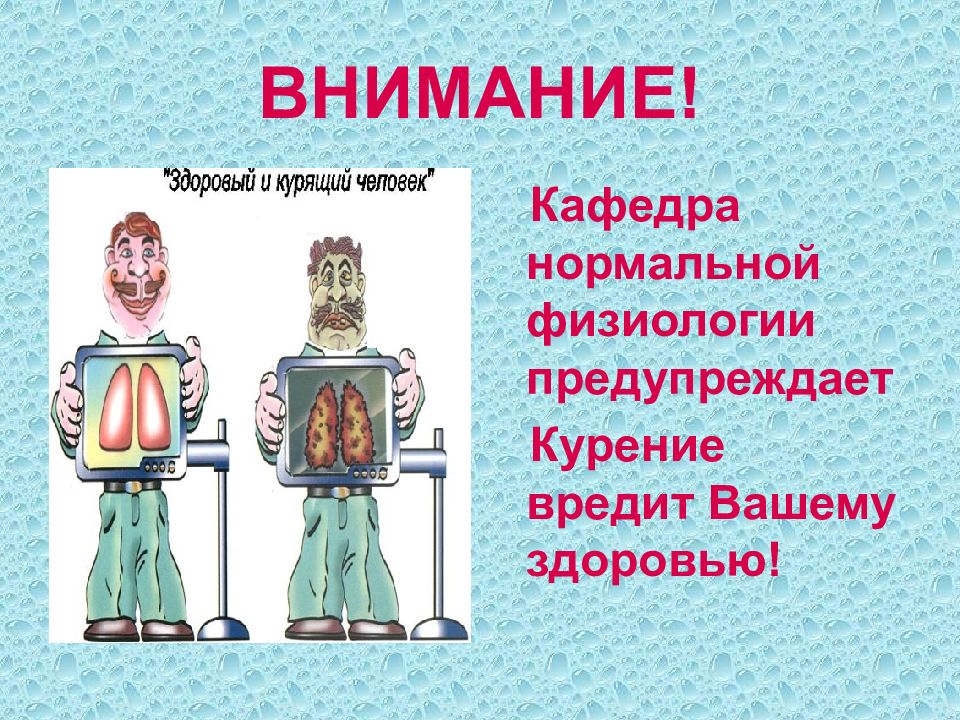 ВНИМАНИЕ!

"Здоровый и курящий человек"

Кафедра нормальной физиологии предупреждает

Курение вредит Вашему здоровью!